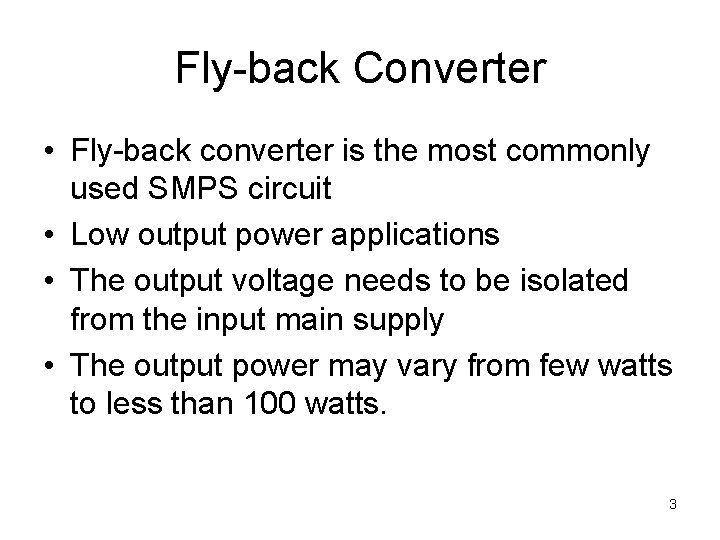 Fly-back Converter

• Fly-back converter is the most commonly used SMPS circuit
• Low output power applications
• The output voltage needs to be isolated from the input main supply
• The output power may vary from few watts to less than 100 watts.

3